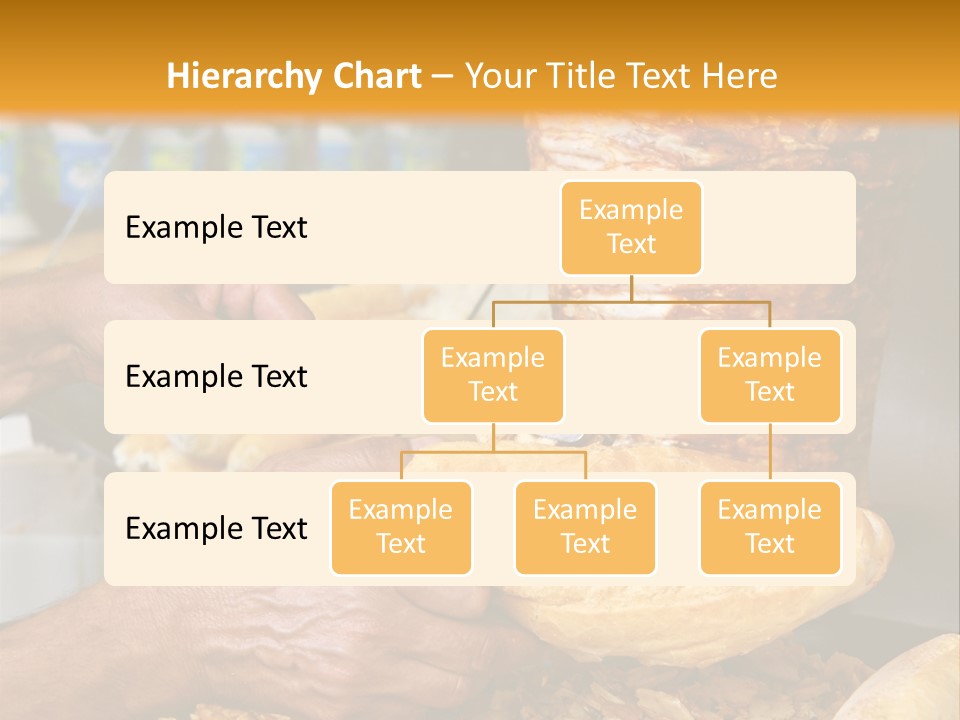 Hierarchy Chart – Your Title Text Here

Example Text

Example Text

Example Text

Example Text

Example Text

Example Text

Example Text

Example Text

Example Text